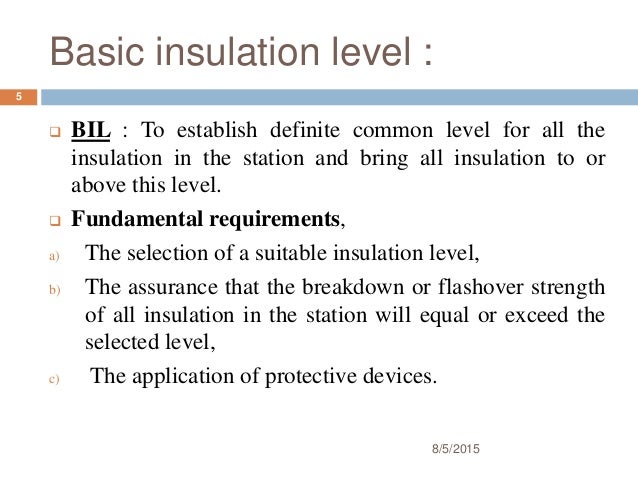 Basic insulation level :

5

BIL : To establish definite common level for all the insulation in the station and bring all insulation to or above this level.

Fundamental requirements,

a) The selection of a suitable insulation level,

b) The assurance that the breakdown or flashover strength of all insulation in the station will equal or exceed the selected level,

c) The application of protective devices.

8/5/2015